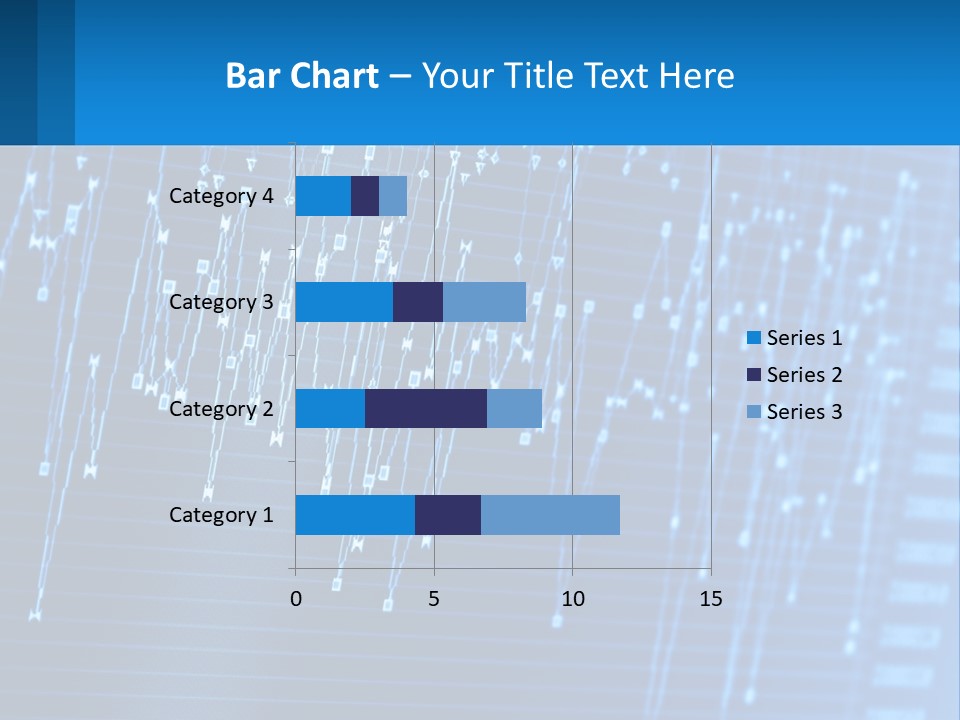 Bar Chart – Your Title Text Here

Category 4
Category 3
Category 2
Category 1

0
5
10
15

Series 1
Series 2
Series 3